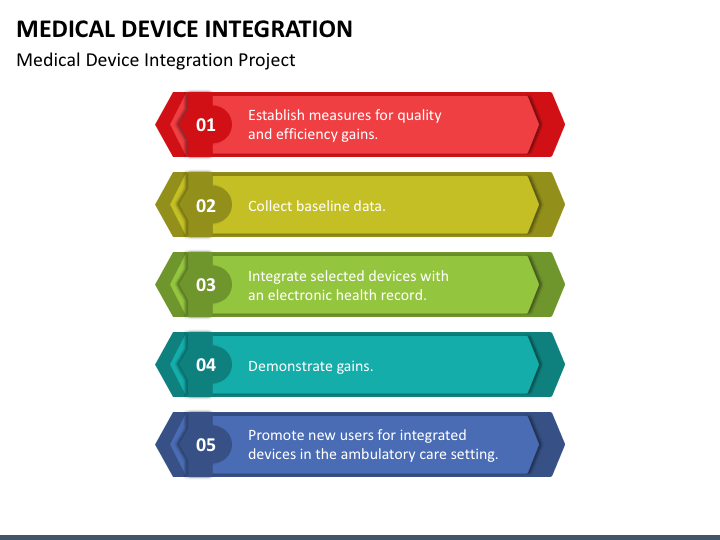 MEDICAL DEVICE INTEGRATION

Medical Device Integration Project

01 Establish measures for quality and efficiency gains.

02 Collect baseline data.

03 Integrate selected devices with an electronic health record.

04 Demonstrate gains.

05 Promote new users for integrated devices in the ambulatory care setting.